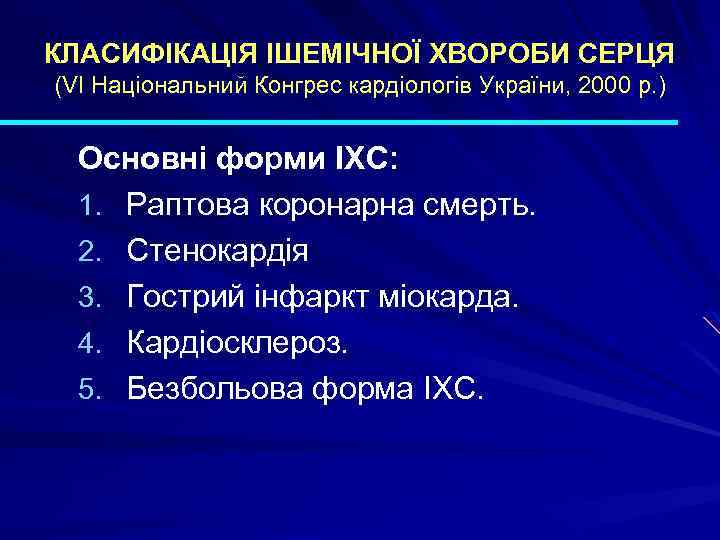 КЛАСИФІКАЦІЯ ІШЕМІЧНОЇ ХВОРОБИ СЕРЦЯ
(VI Національний Конгрес кардіологів України, 2000 р.)

Основні форми ІХС:
1. Раптова коронарна смерть.
2. Стенокардія
3. Гострий інфаркт міокарда.
4. Кардіосклероз.
5. Безбольова форма ІХС.